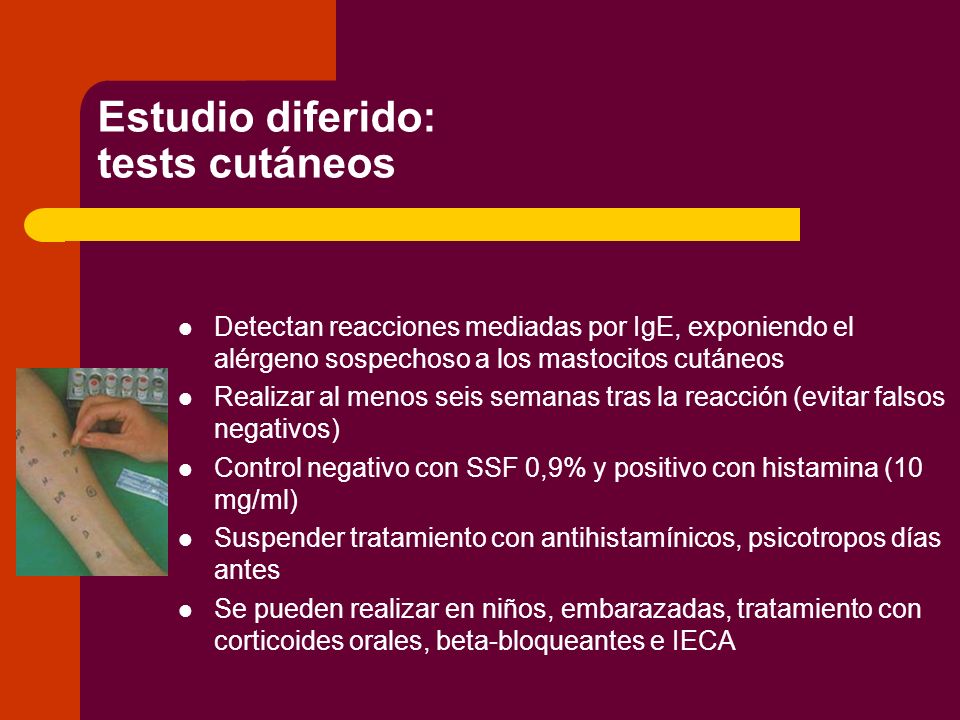 Estudio diferido:
tests cutáneos

- Detectan reacciones mediadas por IgE, exponiendo el alérgeno sospechoso a los mastocitos cutáneos
- Realizar al menos seis semanas tras la reacción (evitar falsos negativos)
- Control negativo con SSF 0,9% y positivo con histamina (10 mg/ml)
- Suspender tratamiento con antihistamínicos, psicotropos días antes
- Se pueden realizar en niños, embarazadas, tratamiento con corticoides orales, beta-bloqueantes e IECA